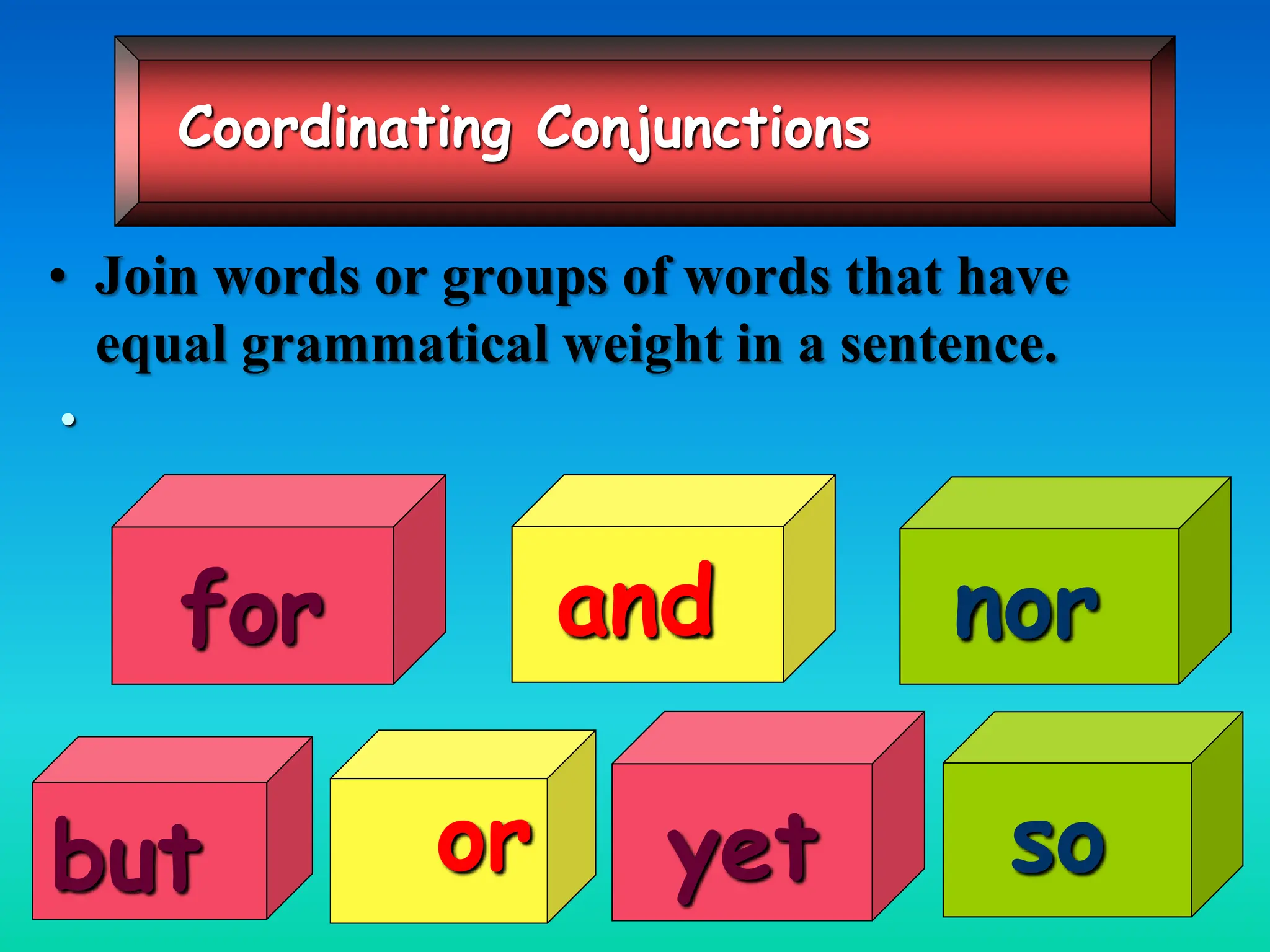 Coordinating Conjunctions

• Join words or groups of words that have equal grammatical weight in a sentence.

•

for

and

nor

but

or

yet

so